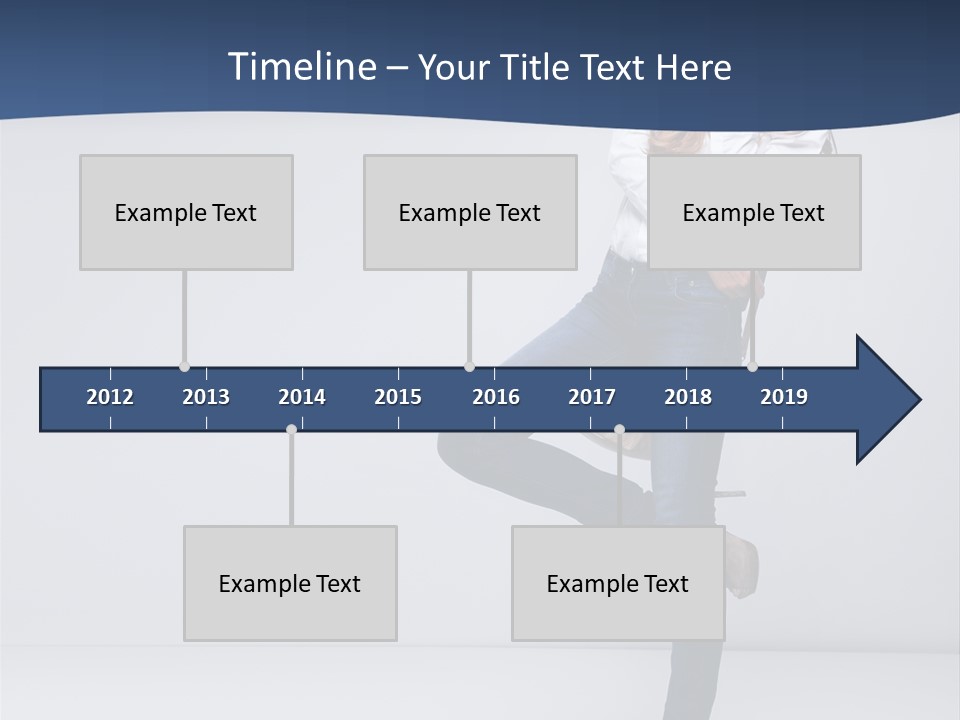 Timeline – Your Title Text Here

Example Text

Example Text

Example Text

2012 2013 2014 2015 2016 2017 2018 2019

Example Text

Example Text